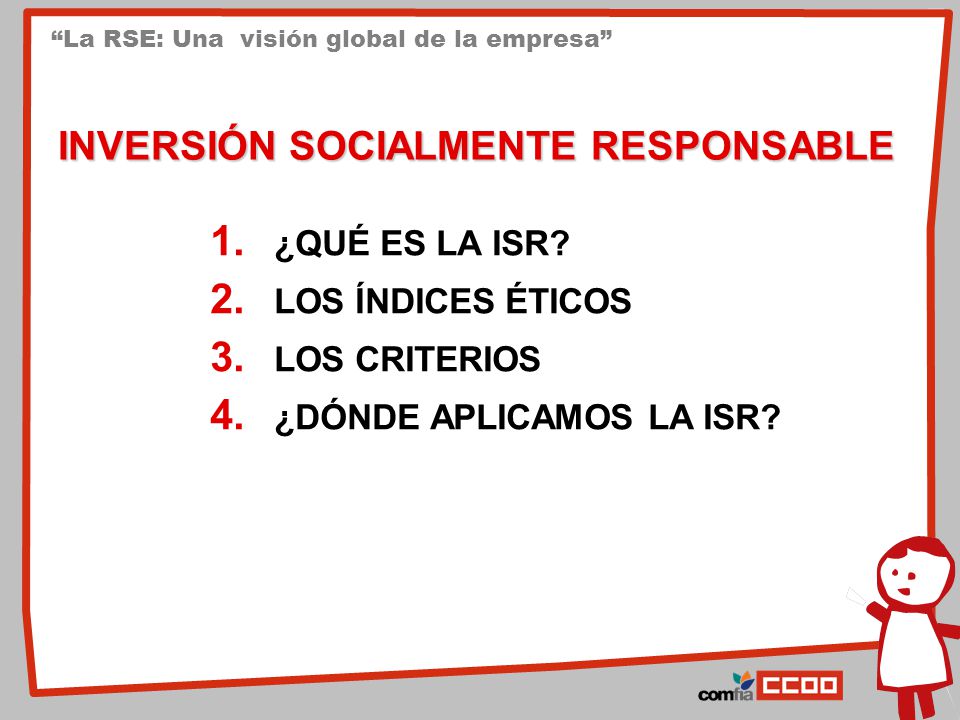 “La RSE: Una visión global de la empresa”

INVERSIÓN SOCIALMENTE RESPONSABLE

1. ¿QUÉ ES LA ISR?
2. LOS ÍNDICES ÉTICOS
3. LOS CRITERIOS
4. ¿DÓNDE APLICAMOS LA ISR?

comfia CCOO